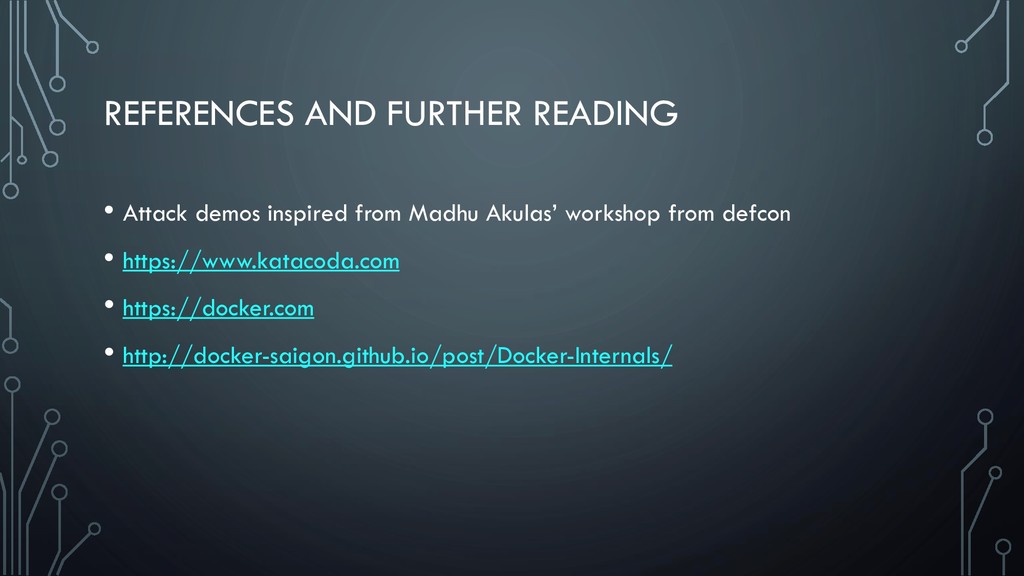 REFERENCES AND FURTHER READING

• Attack demos inspired from Madhu Akulas' workshop from defcon
• https://www.katacoda.com
• https://docker.com
• http://docker-saigon.github.io/post/Docker-Internals/